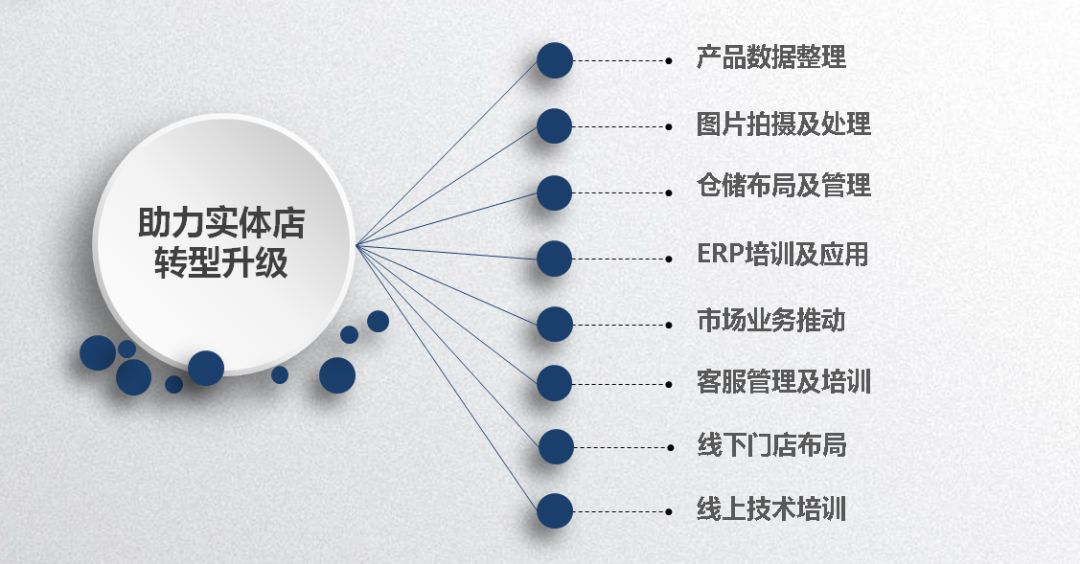 助力实体店
转型升级

产品数据整理

图片拍摄及处理

仓储布局及管理

ERP培训及应用

市场业务推动

客服管理及培训

线下门店布局

线上技术培训